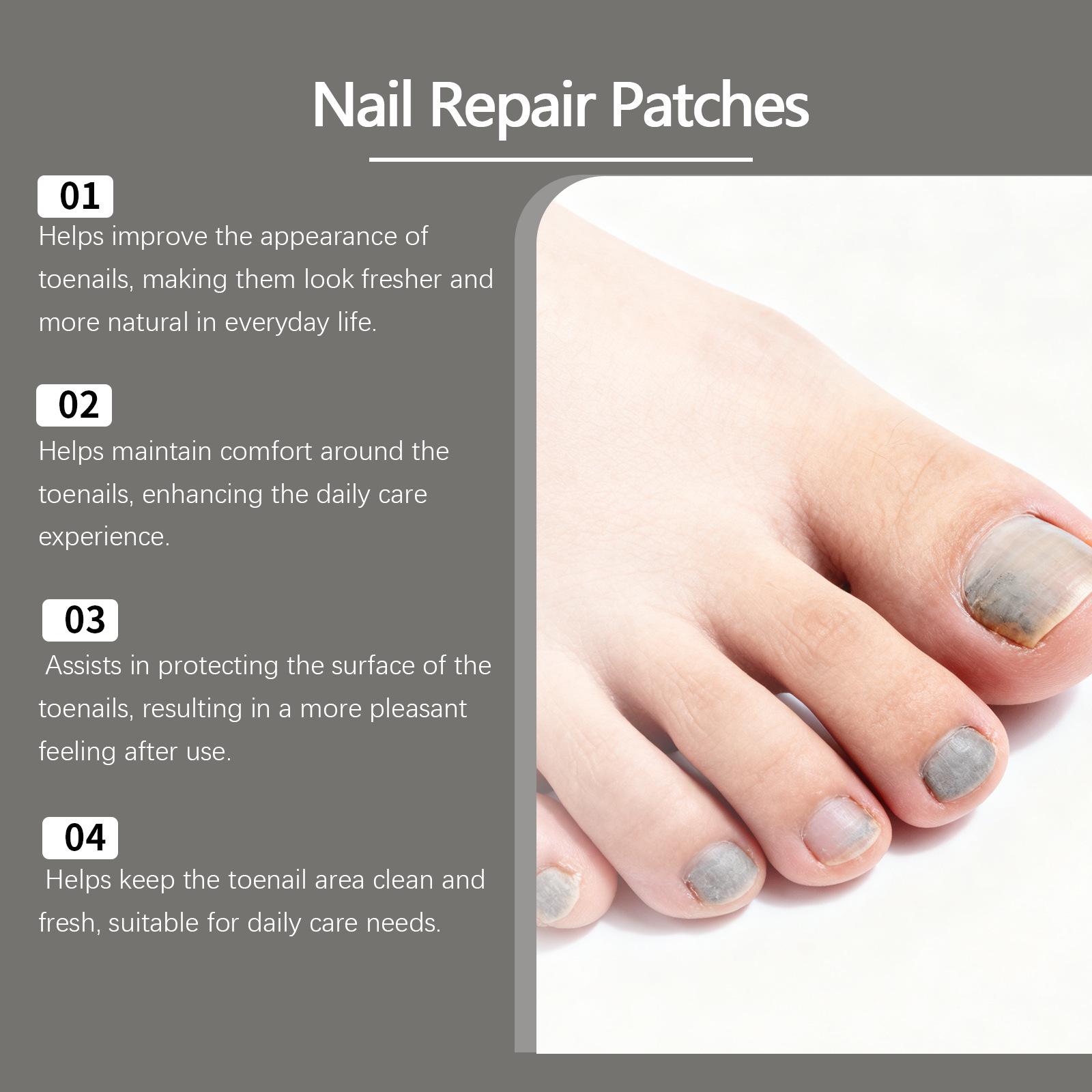 Nail Repair Patches

01

Helps improve the appearance of toenails, making them look fresher and more natural in everyday life.

02

Helps maintain comfort around the toenails, enhancing the daily care experience.

03

Assists in protecting the surface of the toenails, resulting in a more pleasant feeling after use.

04

Helps keep the toenail area clean and fresh, suitable for daily care needs.